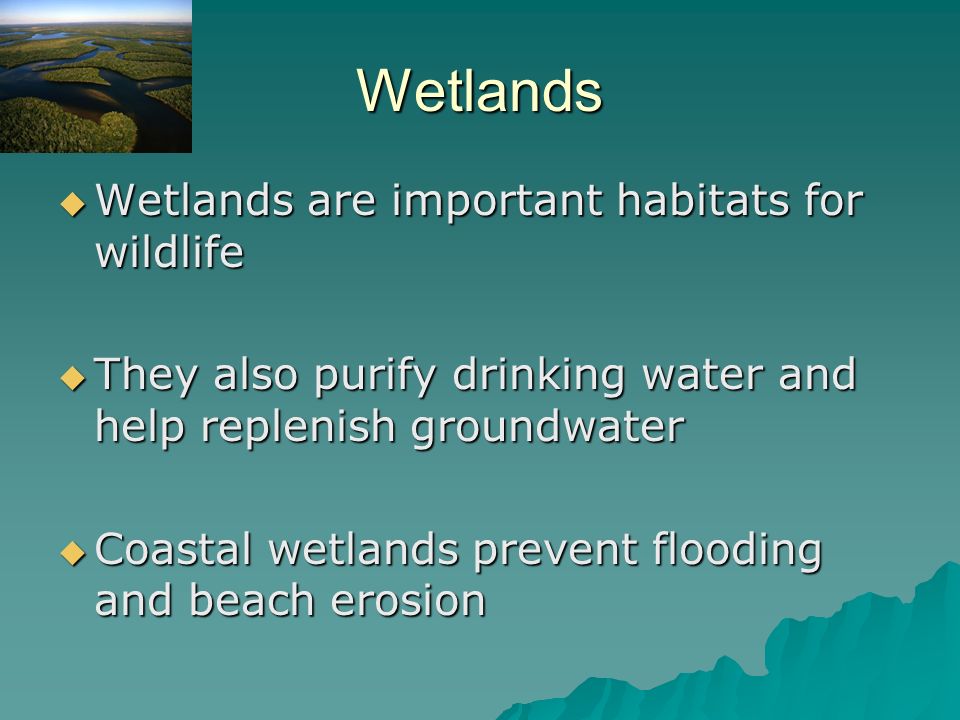 Wetlands

◆ Wetlands are important habitats for wildlife

◆ They also purify drinking water and help replenish groundwater

◆ Coastal wetlands prevent flooding and beach erosion